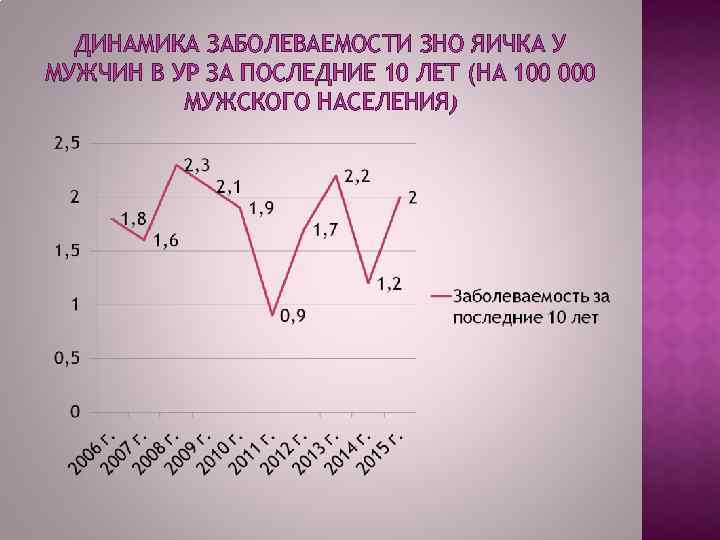 ДИНАМИКА ЗАБОЛЕВАЕМОСТИ ЗНО ЯИЧКА У МУЖЧИН В УР ЗА ПОСЛЕДНИЕ 10 ЛЕТ (НА 100 000 МУЖСКОГО НАСЕЛЕНИЯ)

2,5
2
1,5
1
0,5
0

1,8
1,6
2,3
2,1
1,9
0,9
1,7
2,2
1,2
2

2006 г.
2007 г.
2008 г.
2009 г.
2010 г.
2011 г.
2012 г.
2013 г.
2014 г.
2015 г.

Заболеваемость за последние 10 лет